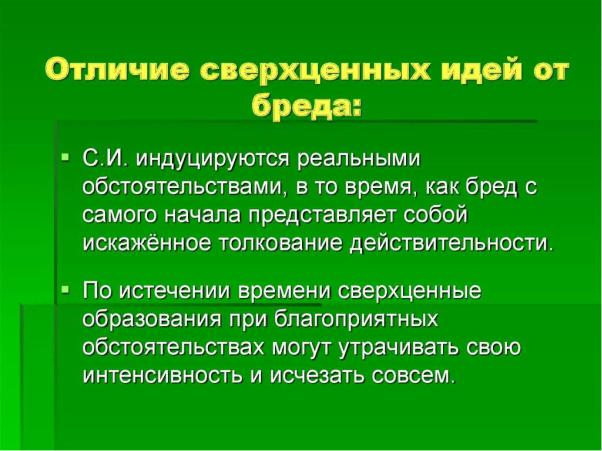 Отличие сверхценных идей от бреда:

▪ С.И. индуцируются реальными обстоятельствами, в то время, как бред с самого начала представляет собой искажённое толкование действительности.

▪ По истечении времени сверхценные образования при благоприятных обстоятельствах могут утрачивать свою интенсивность и исчезать совсем.